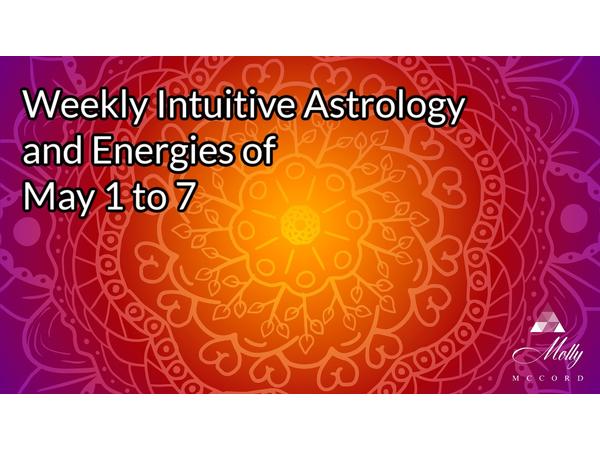 Weekly Intuitive Astrology and Energies of May 1 to 7

Molly
MCCORD